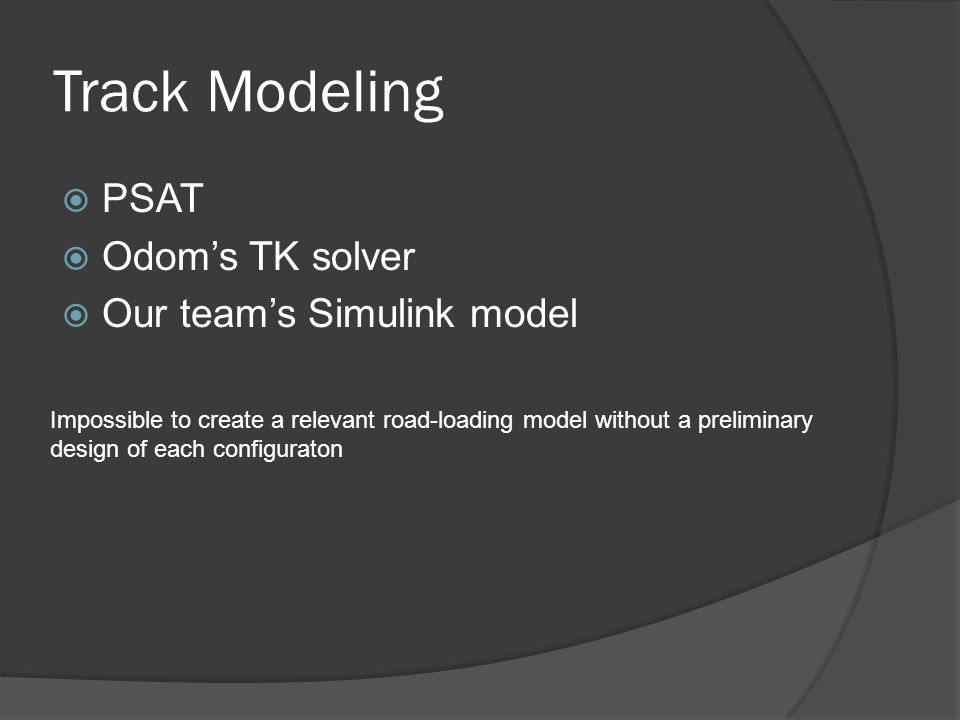 Track Modeling

PSAT
Odom’s TK solver
Our team’s Simulink model

Impossible to create a relevant road-loading model without a preliminary design of each configuraton